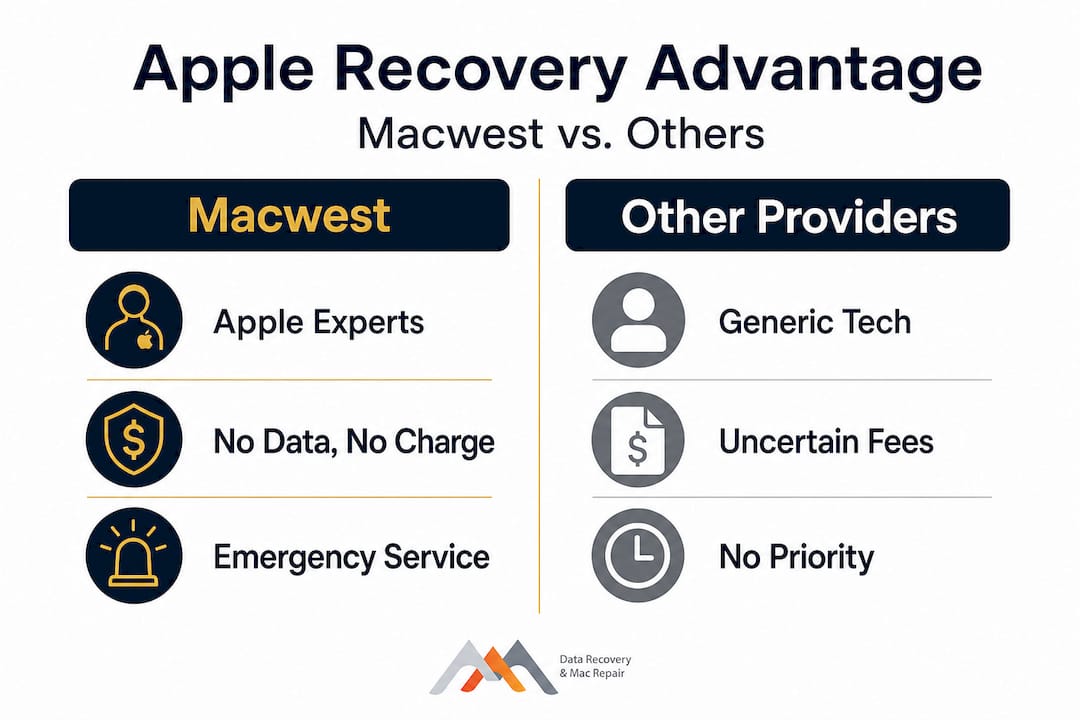 Apple Recovery Advantage

Macwest vs. Others

Macwest

Apple Experts

No Data, No Charge

Emergency Service

Other Providers

Generic Tech

Uncertain Fees

No Priority

Data Recovery & Mac Repair